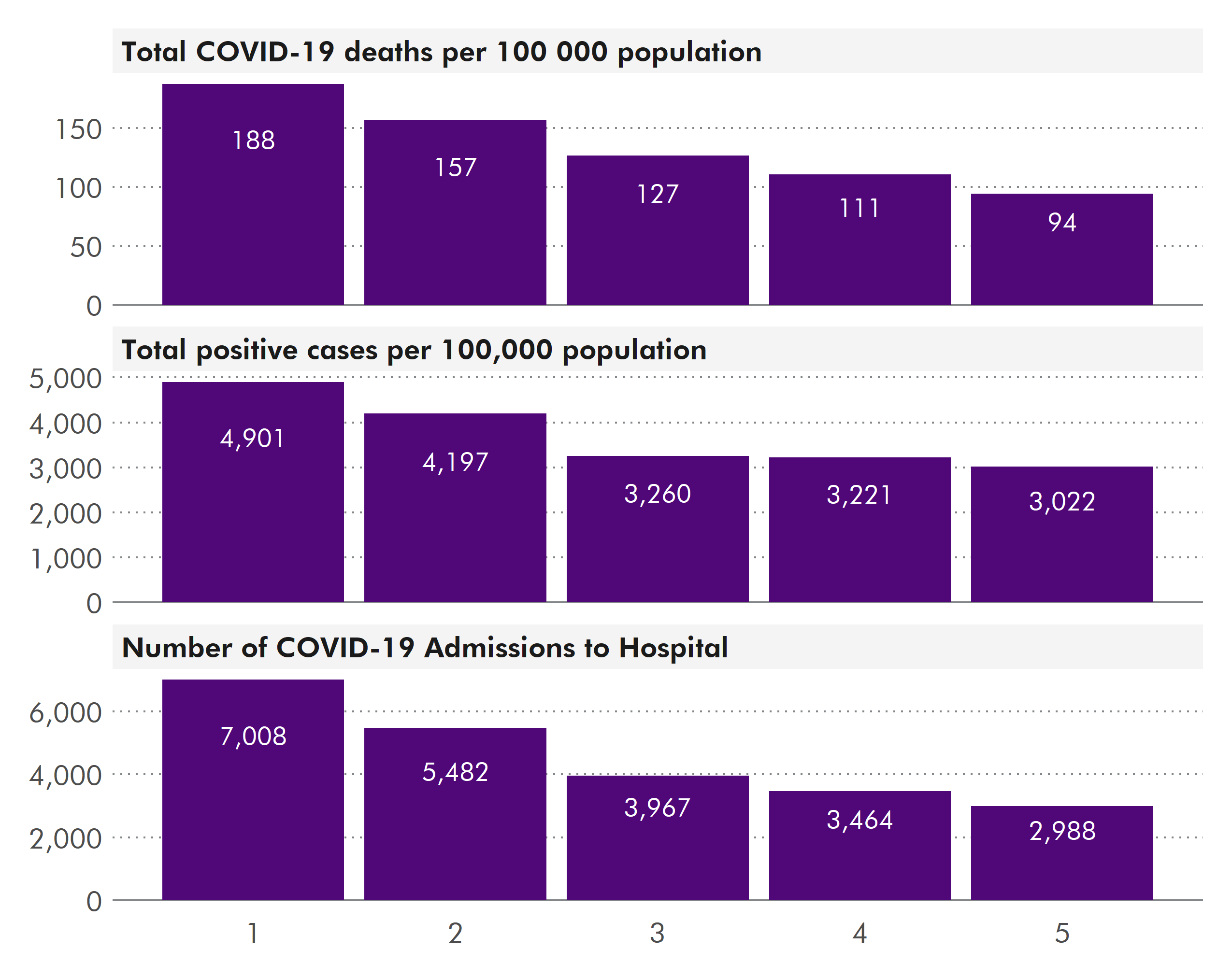 Total COVID-19 deaths per 100 000 population

150
100
50
0

188
157
127
111
94

Total positive cases per 100,000 population

5,000
4,000
3,000
2,000
1,000
0

4,901
4,197
3,260
3,221
3,022

Number of COVID-19 Admissions to Hospital

6,000
4,000
2,000
0

7,008
5,482
3,967
3,464
2,988

1
2
3
4
5